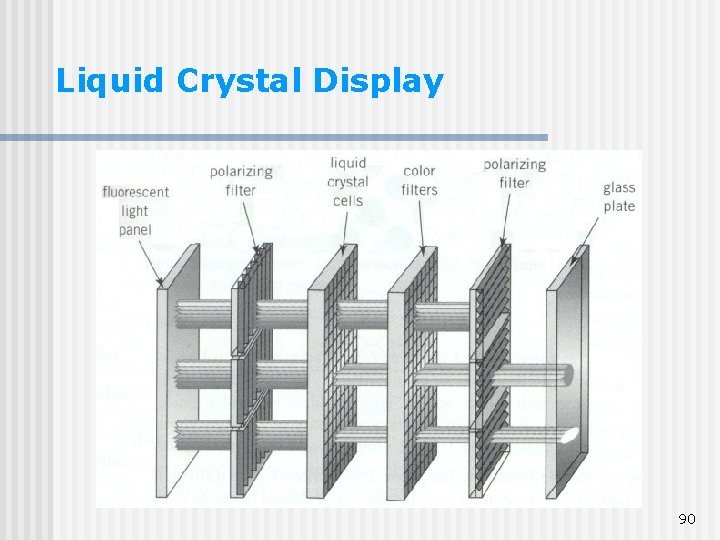 Liquid Crystal Display

fluorescent
light
panel

polarizing
filter

liquid
crystal
cells

color
filters

polarizing
filter

glass
plate

90